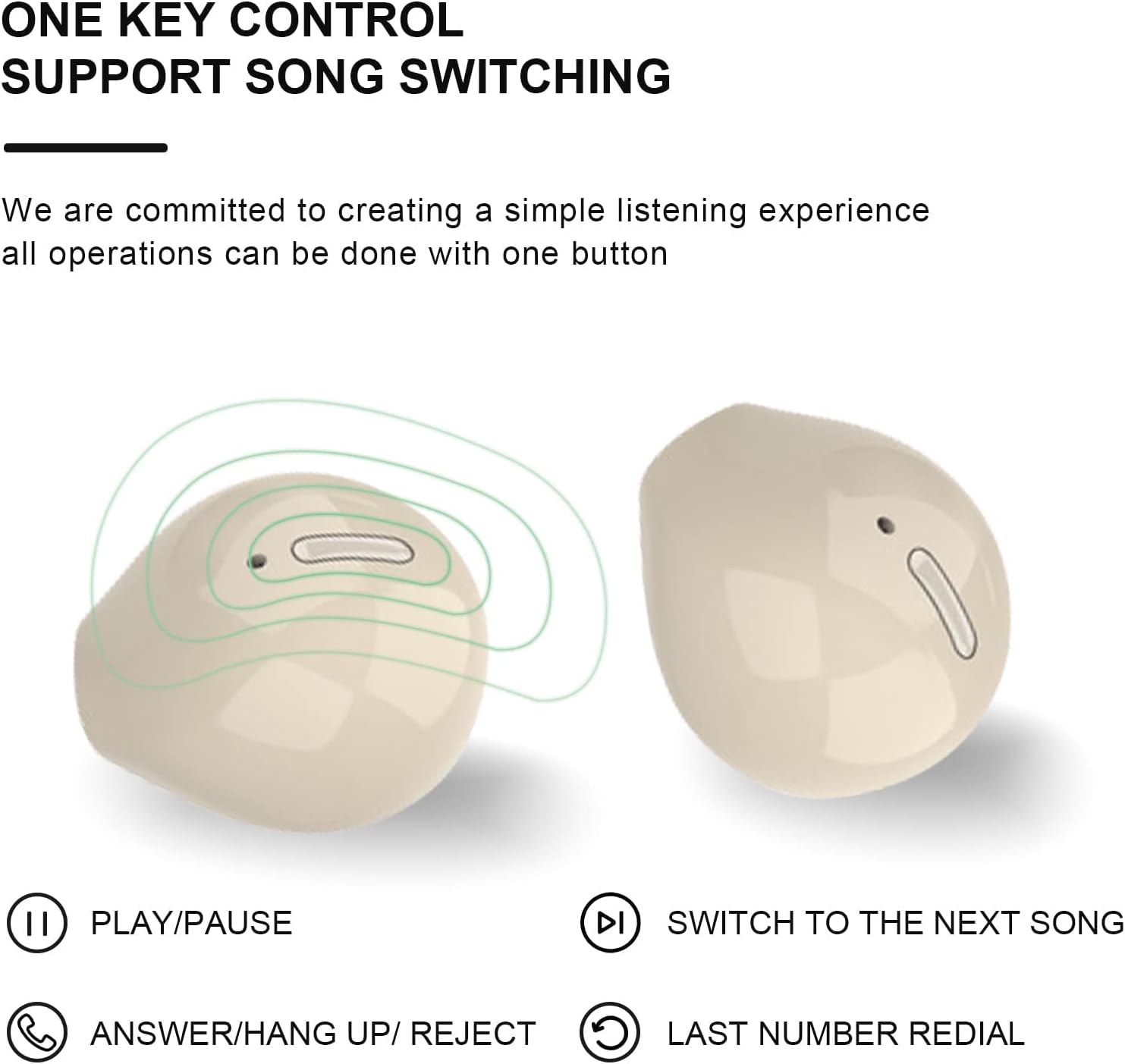 ONE KEY CONTROL
SUPPORT SONG SWITCHING

We are committed to creating a simple listening experience all operations can be done with one button

PLAY/PAUSE

SWITCH TO THE NEXT SONG

ANSWER/HANG UP/ REJECT

LAST NUMBER REDIAL